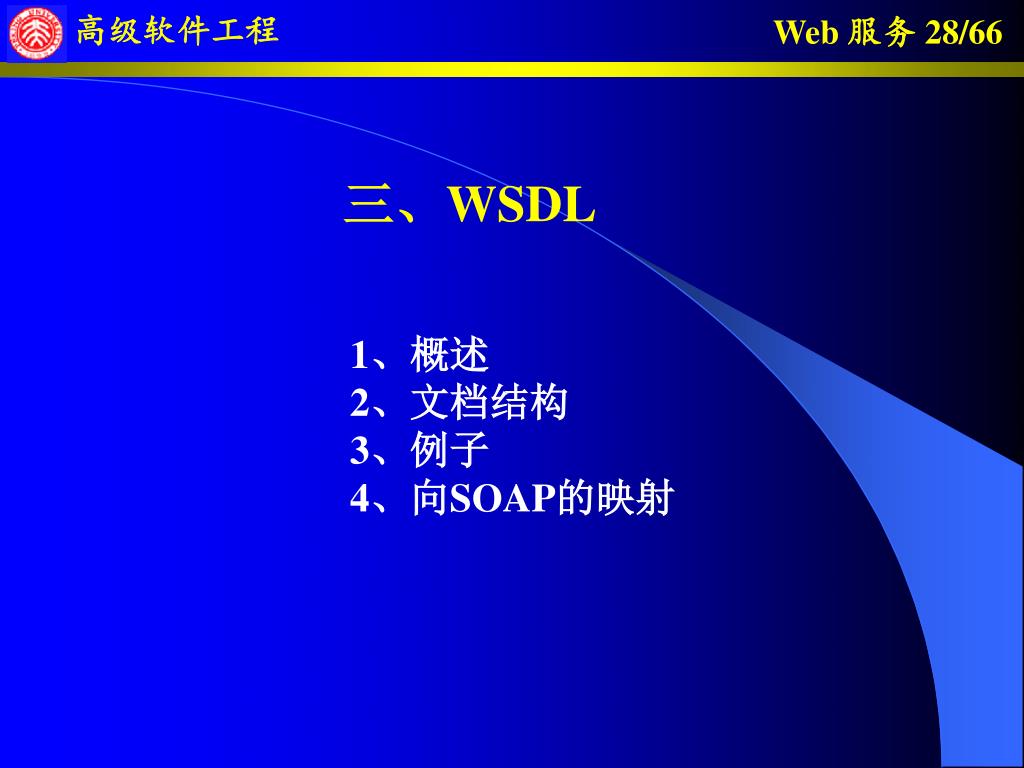 高级软件工程

Web 服务 28/66

三、WSDL

1、概述
2、文档结构
3、例子
4、向SOAP的映射